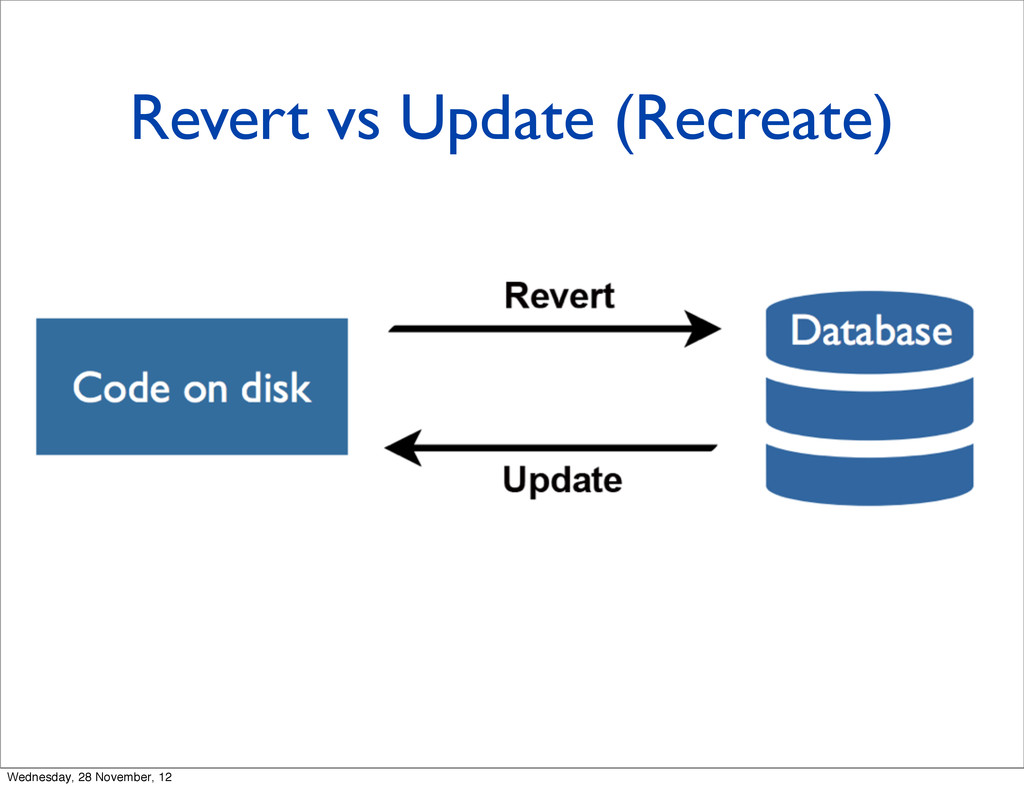 Revert vs Update (Recreate)

Code on disk

Revert

Update

Database

Wednesday, 28 November, 12